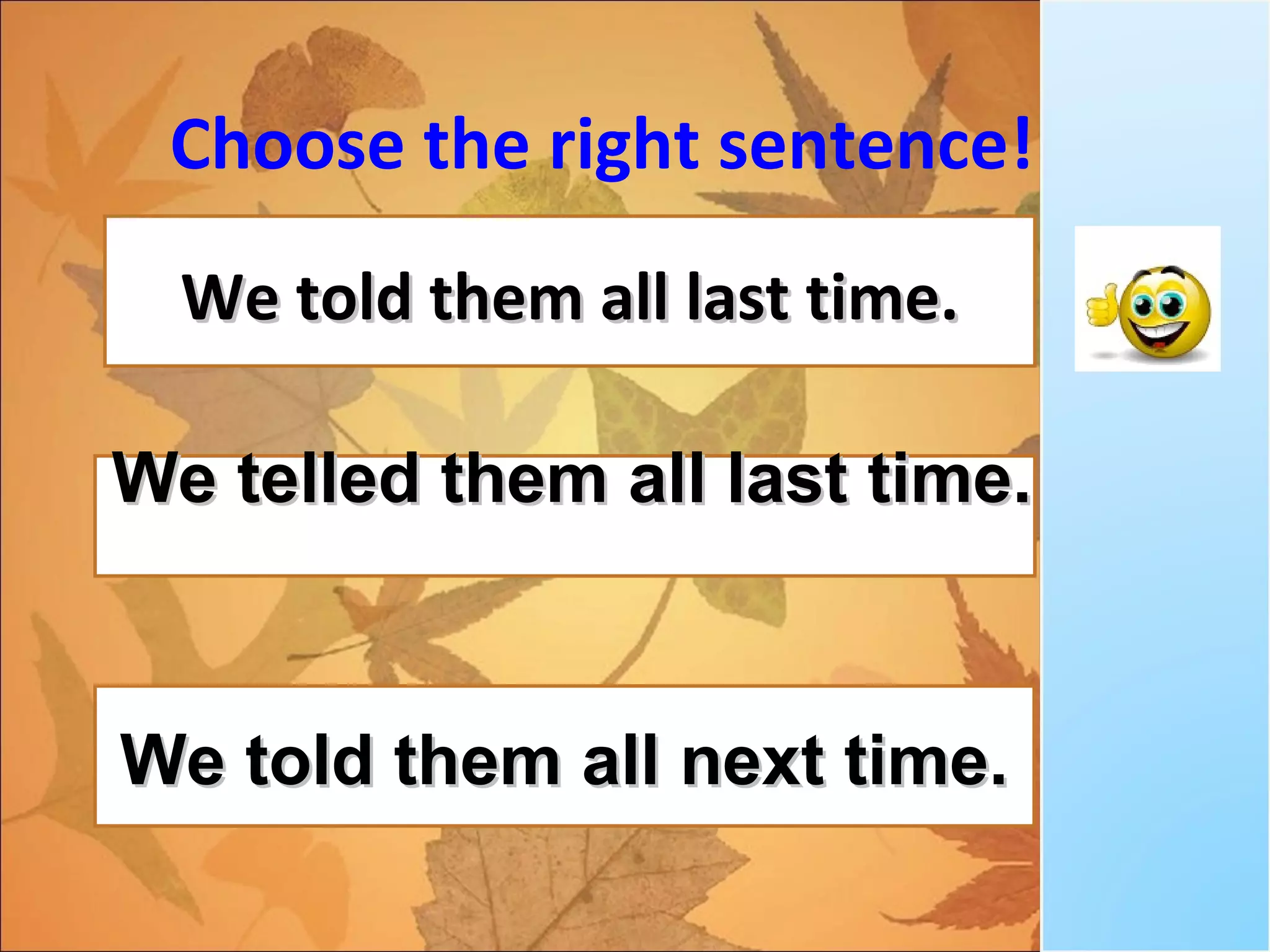 Choose the right sentence!

We told them all last time.

We telled them all last time.

We told them all next time.